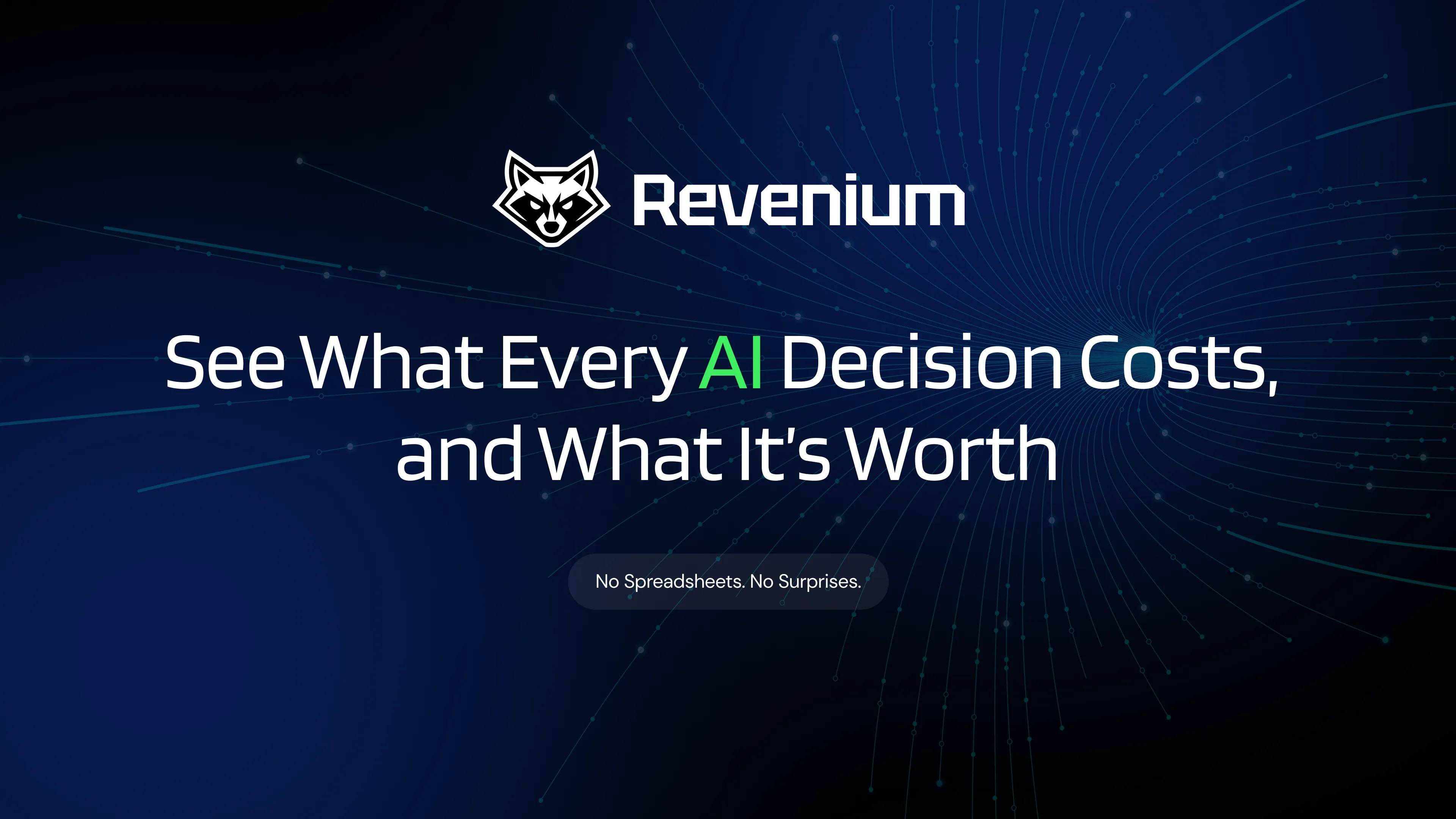 Revenium

See What Every AI Decision Costs, and What It's Worth

No Spreadsheets. No Surprises.